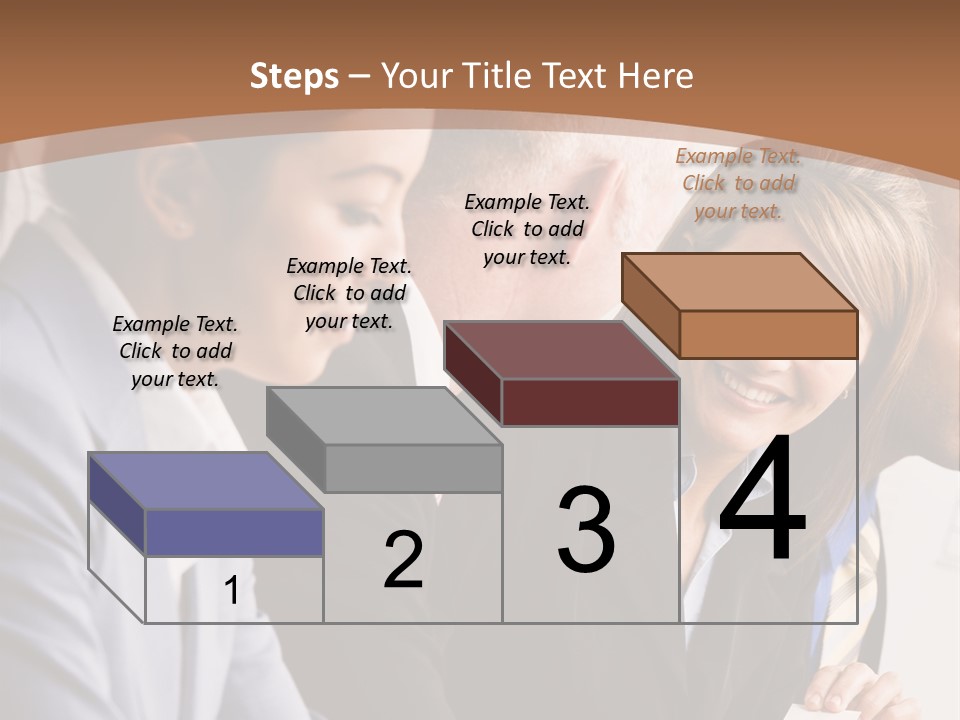 Steps – Your Title Text Here

Example Text. Click to add your text.

Example Text. Click to add your text.

Example Text. Click to add your text.

Example Text. Click to add your text.

1

2

3

4